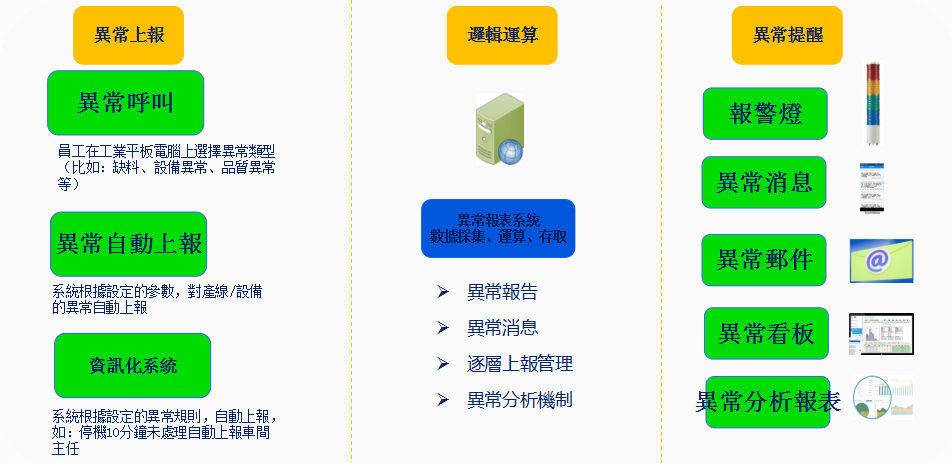 異常上報

異常呼叫

員工在工業平板電腦上選擇異常類型（比如：缺料、設備異常、品質異常等）

異常自動上報

系統根據設定的參數，對產線/設備的異常自動上報

資訊化系統

系統根據設定的異常規則，自動上報，如：停機10分鐘未處理自動上報車間主任

邏輯運算

異常報表系統
數據採集、運算、存取

➢ 異常報告
➢ 異常消息
➢ 逐層上報管理
➢ 異常分析機制

異常提醒

報警燈

異常消息

異常郵件

異常看板

異常分析報表